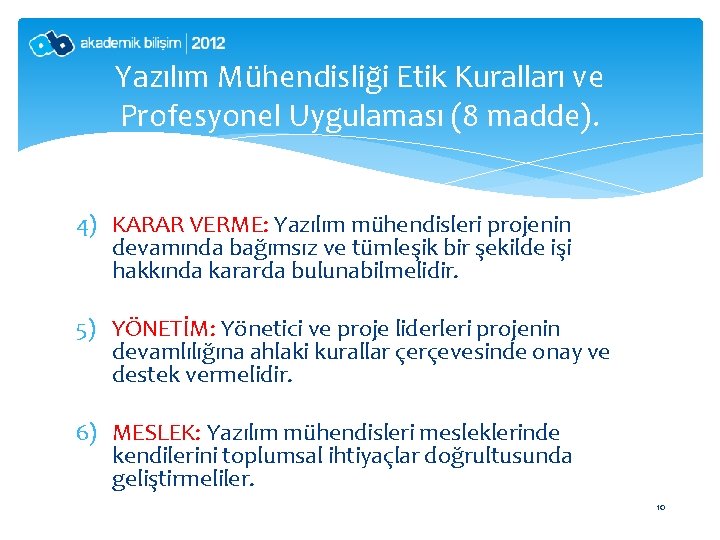 ab akademik bilişim | 2012

Yazılım Mühendisliği Etik Kuralları ve Profesyonel Uygulaması (8 madde).

4) KARAR VERME: Yazılım mühendisleri projenin devamında bağımsız ve tümleşik bir şekilde işi hakkında kararda bulunabilmelidir.

5) YÖNETİM: Yönetici ve proje liderleri projenin devamlılığına ahlaki kurallar çerçevesinde onay ve destek vermelidir.

6) MESLEK: Yazılım mühendisleri mesleklerinde kendilerini toplumsal ihtiyaçlar doğrultusunda geliştirmeliler.

10